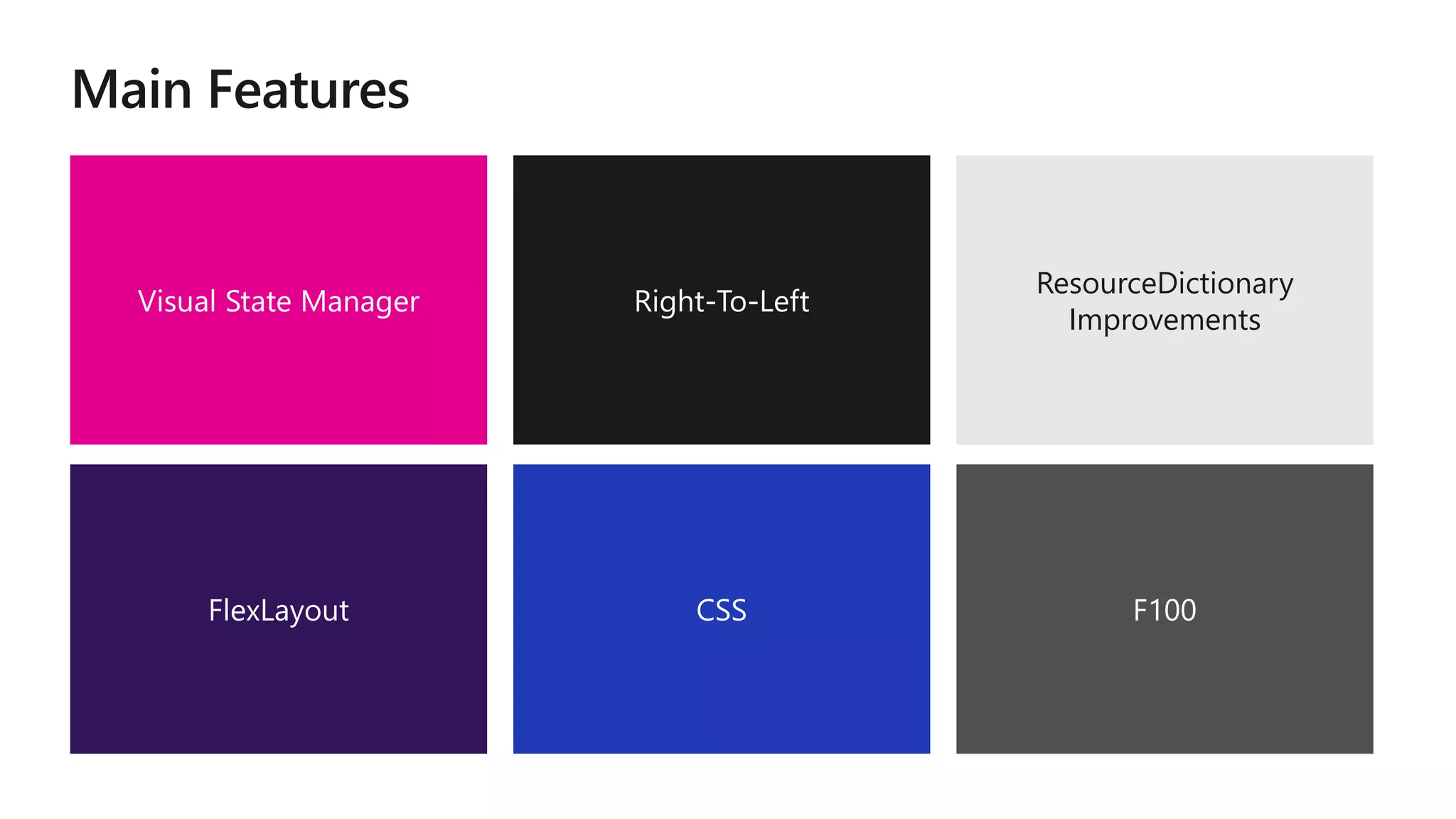 Main Features

Visual State Manager

Right-To-Left

ResourceDictionary Improvements

FlexLayout

CSS

F100